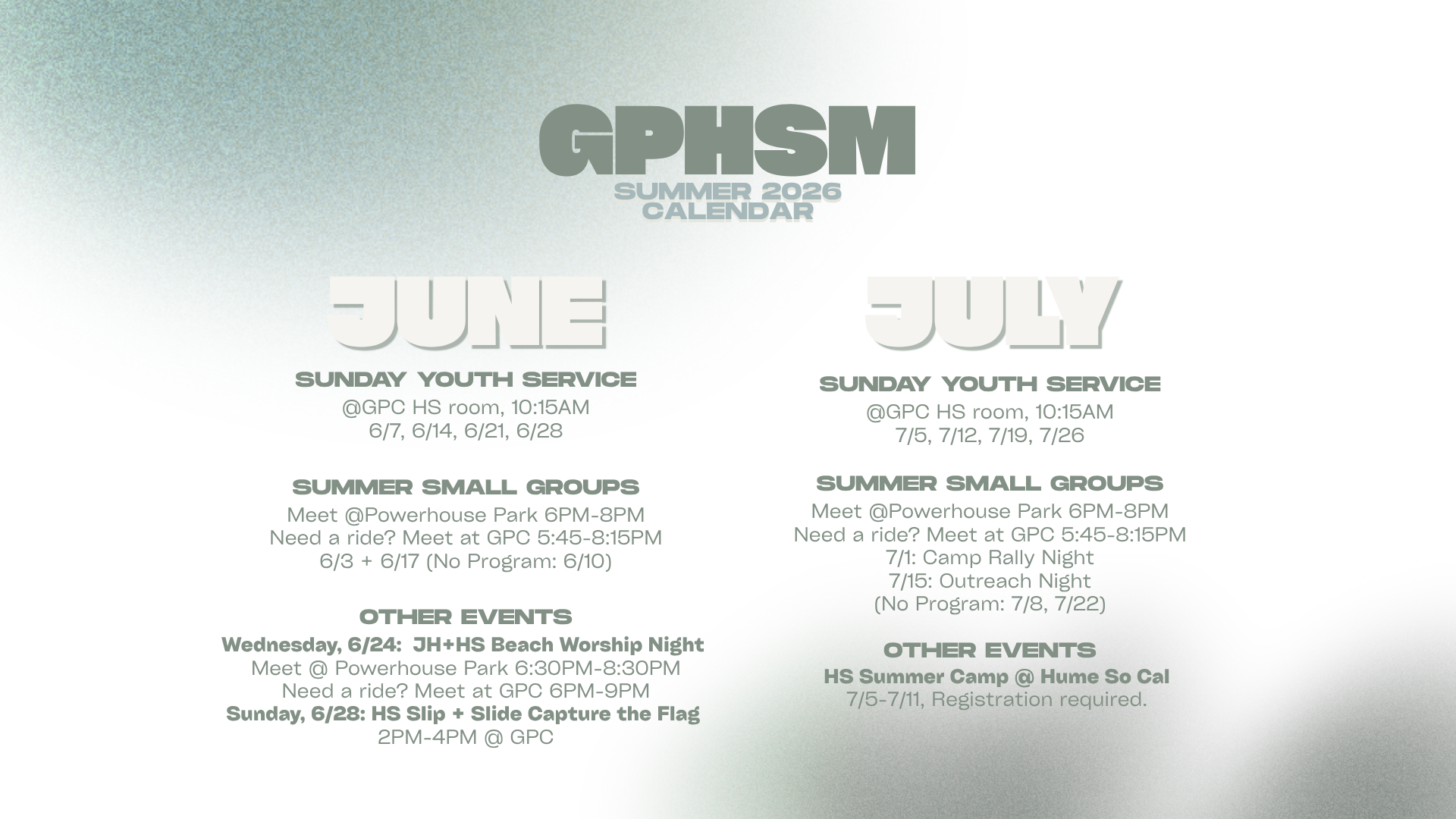 GPHSM
SUMMER 2026
CALENDAR

JUNE

SUNDAY YOUTH SERVICE
@GPC HS room, 10:15AM
6/7, 6/14, 6/21, 6/28

SUMMER SMALL GROUPS
Meet @Powerhouse Park 6PM-8PM
Need a ride? Meet at GPC 5:45-8:15PM
6/3 + 6/17 (No Program: 6/10)

OTHER EVENTS
Wednesday, 6/24: JH+HS Beach Worship Night
Meet @ Powerhouse Park 6:30PM-8:30PM
Need a ride? Meet at GPC 6PM-9PM
Sunday, 6/28: HS Slip + Slide Capture the Flag
2PM-4PM @ GPC

JULY

SUNDAY YOUTH SERVICE
@GPC HS room, 10:15AM
7/5, 7/12, 7/19, 7/26

SUMMER SMALL GROUPS
Meet @Powerhouse Park 6PM-8PM
Need a ride? Meet at GPC 5:45-8:15PM
7/1: Camp Rally Night
7/15: Outreach Night
(No Program: 7/8, 7/22)

OTHER EVENTS
HS Summer Camp @ Hume So Cal
7/5-7/11, Registration required.